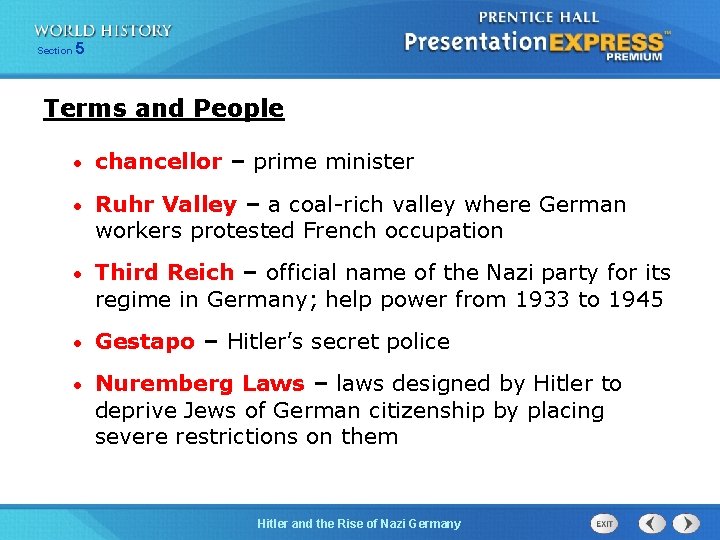 WORLD HISTORY
Section 5

PRENTICE HALL
PresentationEXPRESS™
PREMIUM

Terms and People

• chancellor – prime minister

• Ruhr Valley – a coal-rich valley where German workers protested French occupation

• Third Reich – official name of the Nazi party for its regime in Germany; help power from 1933 to 1945

• Gestapo – Hitler's secret police

• Nuremberg Laws – laws designed by Hitler to deprive Jews of German citizenship by placing severe restrictions on them

Hitler and the Rise of Nazi Germany

EXIT